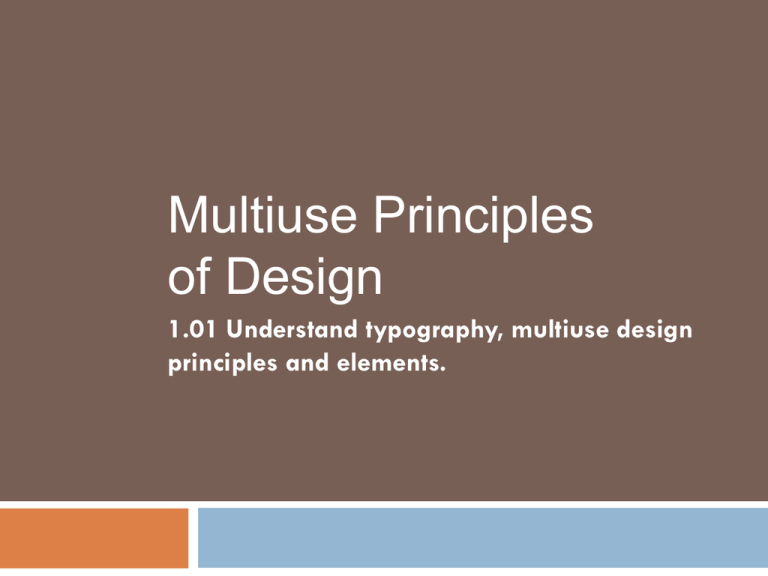 Multiuse Principles of Design

1.01 Understand typography, multiuse design principles and elements.